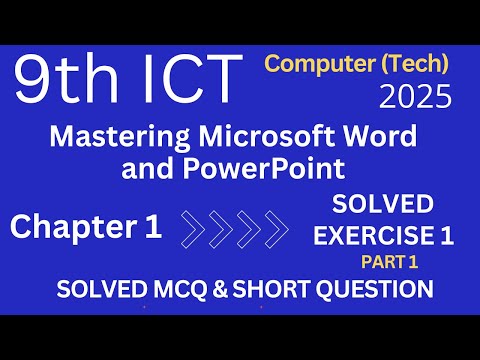 9th ICT

Computer (Tech)
2025

Mastering Microsoft Word and PowerPoint

Chapter 1

SOLVED EXERCISE 1
PART 1

SOLVED MCQ & SHORT QUESTION